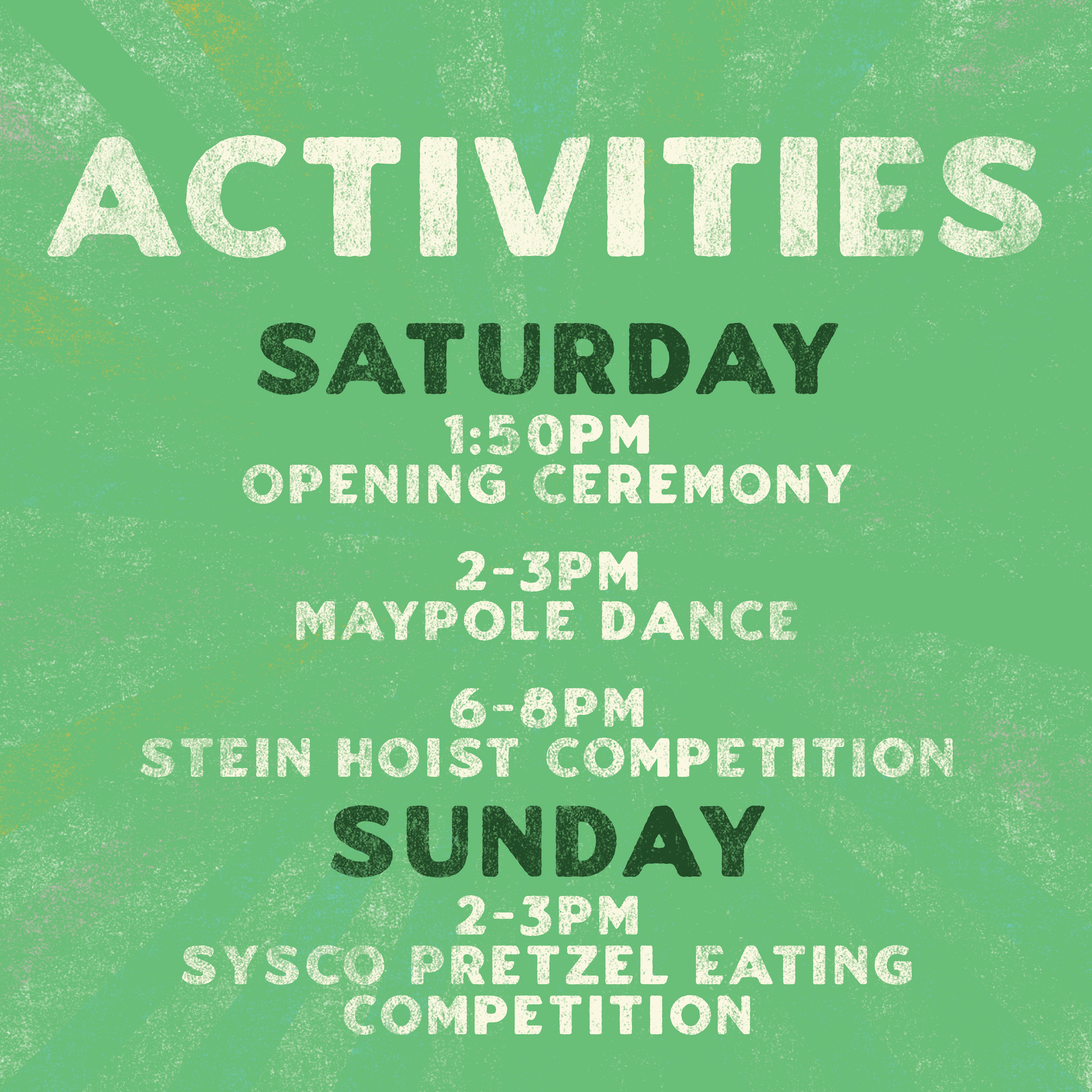 ACTIVITIES

SATURDAY

1:50PM
OPENING CEREMONY

2-3PM
MAYPOLE DANCE

6-8PM
STEIN HOIST COMPETITION

SUNDAY

2-3PM
SYSCO PRETZEL EATING COMPETITION